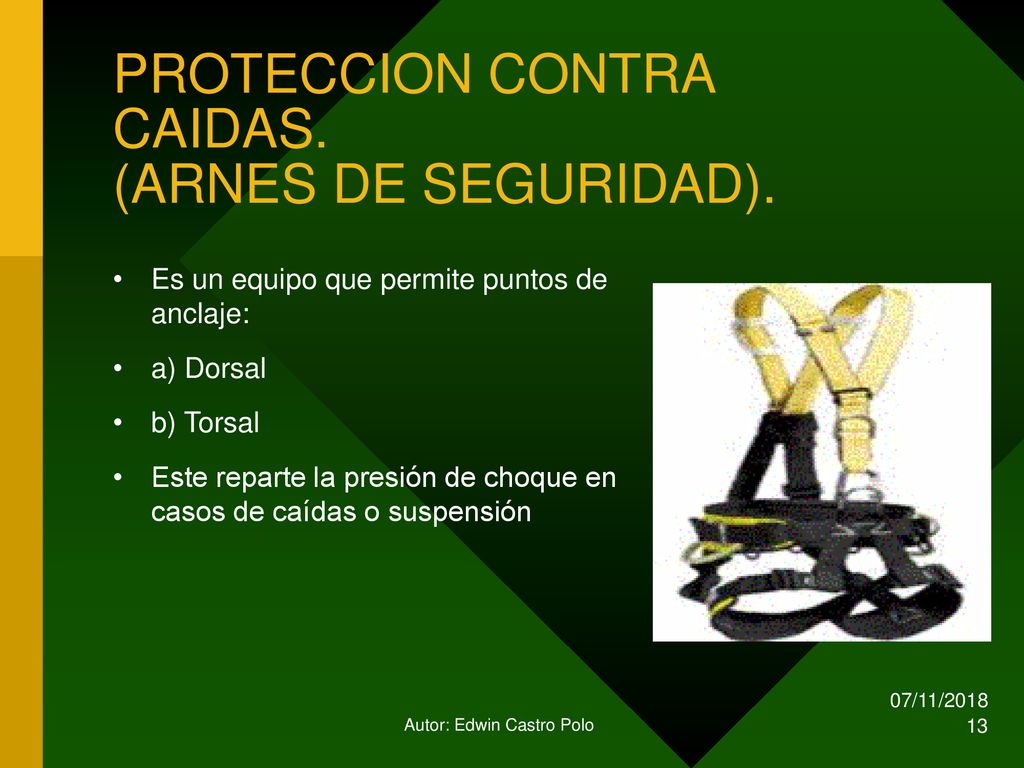 PROTECCION CONTRA CAIDAS.
(ARNES DE SEGURIDAD).

• Es un equipo que permite puntos de anclaje:

• a) Dorsal

• b) Torsal

• Este reparte la presión de choque en casos de caídas o suspensión

Autor: Edwin Castro Polo

07/11/2018
13